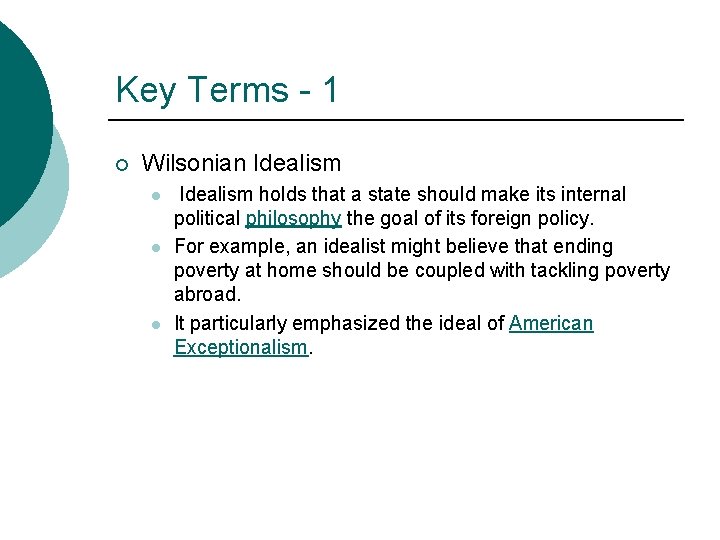 Key Terms - 1

Wilsonian Idealism

Idealism holds that a state should make its internal political philosophy the goal of its foreign policy.

For example, an idealist might believe that ending poverty at home should be coupled with tackling poverty abroad.

It particularly emphasized the ideal of American Exceptionalism.